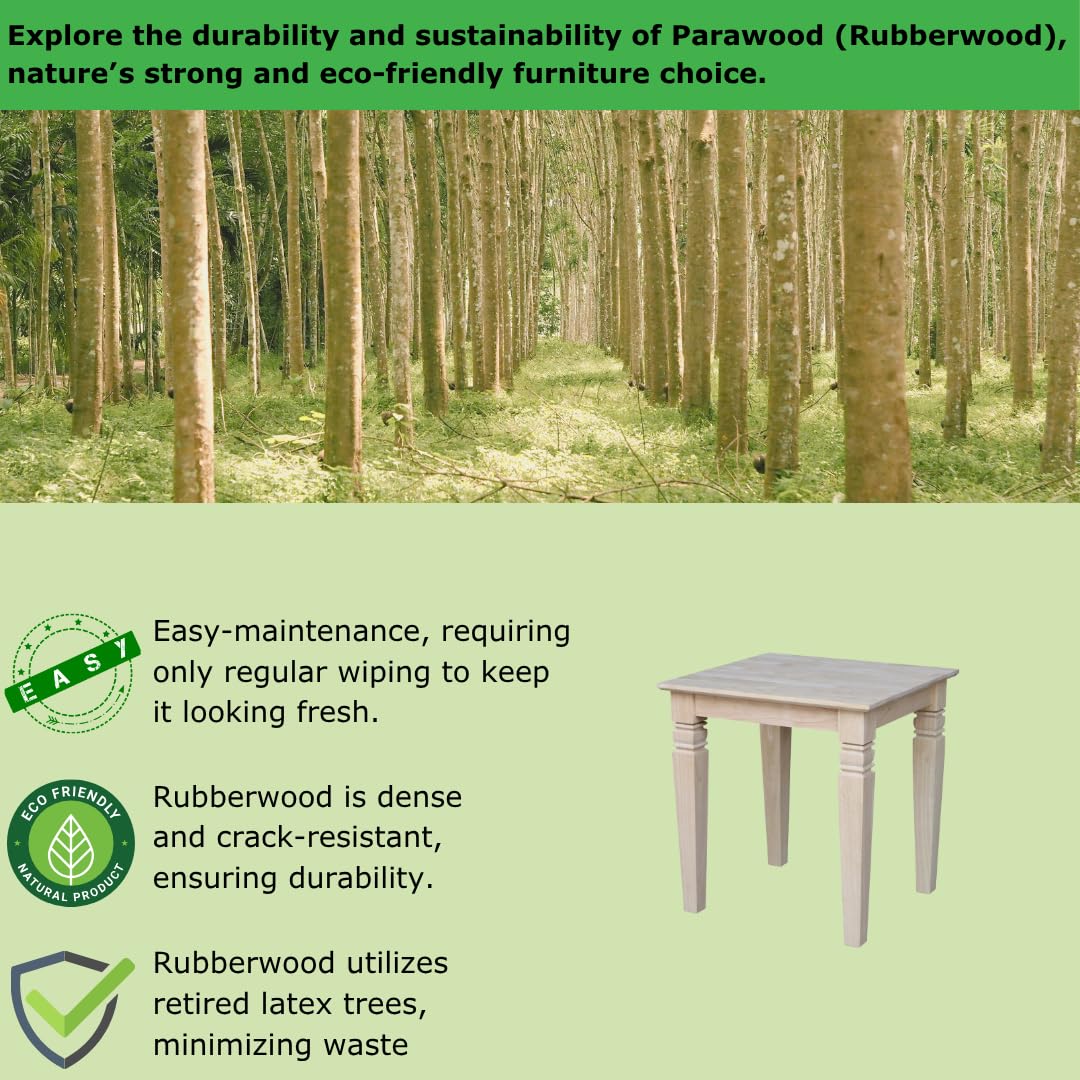 Explore the durability and sustainability of Parawood (Rubberwood), nature's strong and eco-friendly furniture choice.

EASY

Easy-maintenance, requiring only regular wiping to keep it looking fresh.

ECO FRIENDLY
NATURAL PRODUCT

Rubberwood is dense and crack-resistant, ensuring durability.

Rubberwood utilizes retired latex trees, minimizing waste